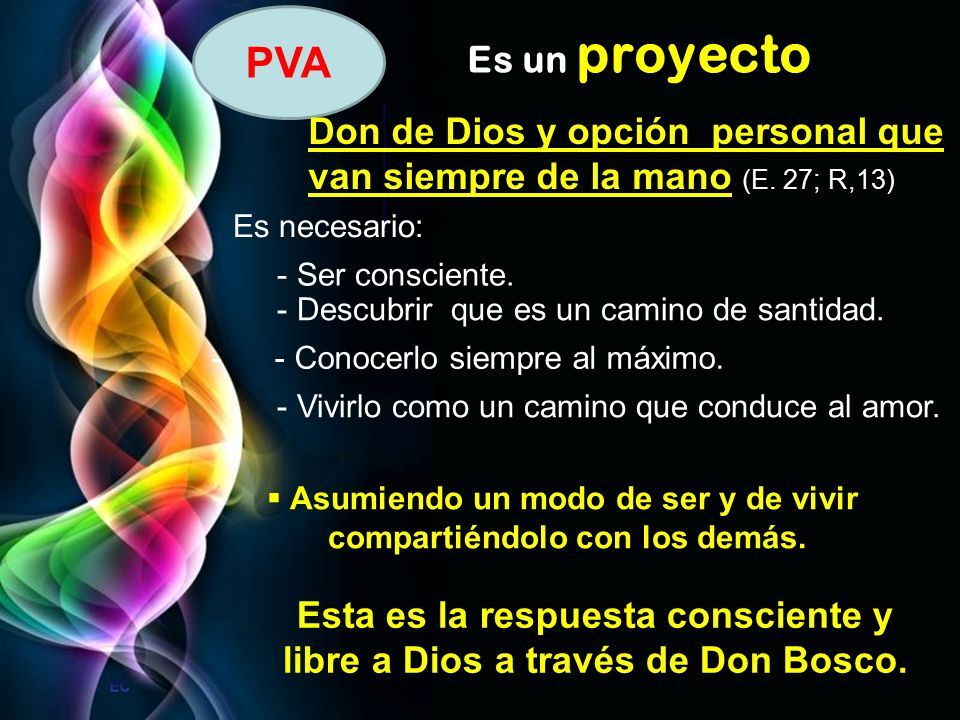 PVA

Es un proyecto

Don de Dios y opción personal que van siempre de la mano (E. 27; R,13)

Es necesario:

- Ser consciente.
- Descubrir que es un camino de santidad.
- Conocerlo siempre al máximo.
- Vivirlo como un camino que conduce al amor.

▪ Asumiendo un modo de ser y de vivir compartiéndolo con los demás.

Esta es la respuesta consciente y libre a Dios a través de Don Bosco.

EC